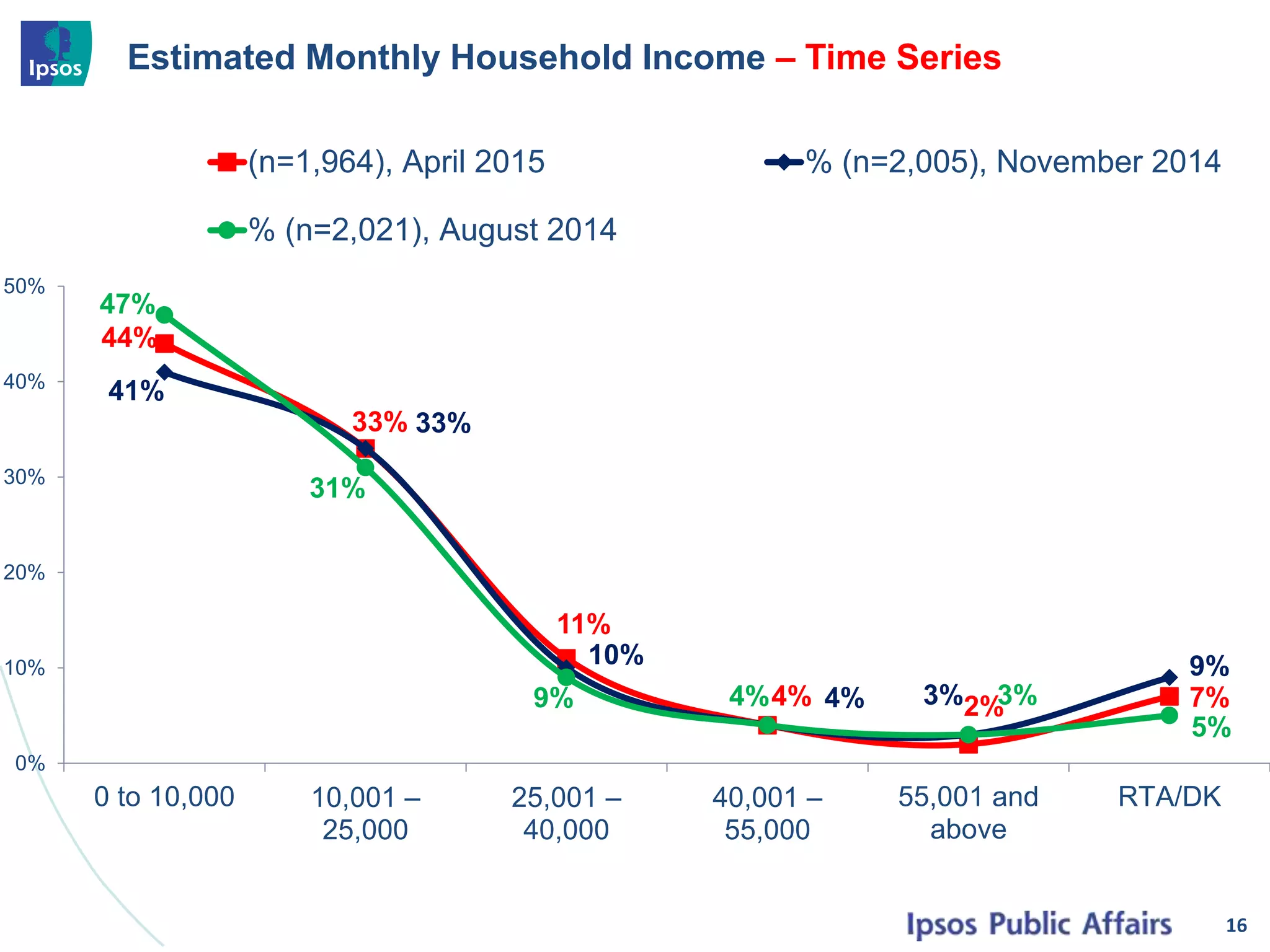 Ipsos

Estimated Monthly Household Income – Time Series

(n=1,964), April 2015
% (n=2,005), November 2014
% (n=2,021), August 2014

50%
40%
30%
20%
10%
0%

47%
44%
41%
33% 33%
31%
11%
10%
9%
4% 4% 4%
3% 2% 3%
9%
7%
5%

0 to 10,000
10,001 – 25,000
25,001 – 40,000
40,001 – 55,000
55,001 and above
RTA/DK

Ipsos Public Affairs
16